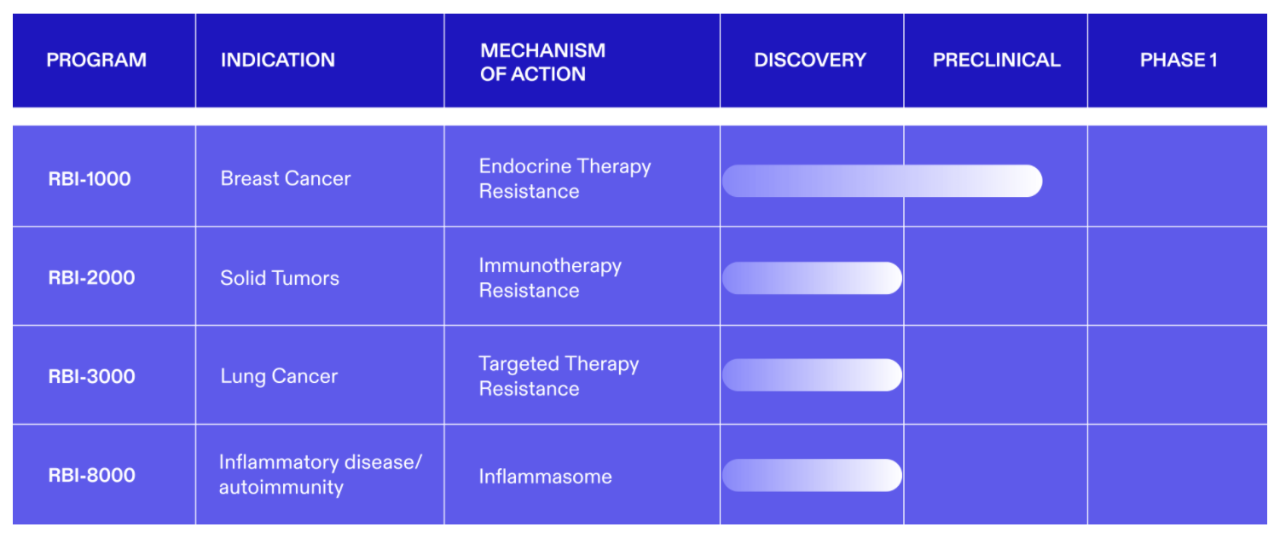 | PROGRAM | INDICATION | MECHANISM OF ACTION | DISCOVERY | PRECLINICAL | PHASE 1 |
|---|---|---|---|---|---|
| RBI-1000 | Breast Cancer | Endocrine Therapy Resistance | | | |
| RBI-2000 | Solid Tumors | Immunotherapy Resistance | | | |
| RBI-3000 | Lung Cancer | Targeted Therapy Resistance | | | |
| RBI-8000 | Inflammatory disease/ autoimmunity | Inflammasome | | | |